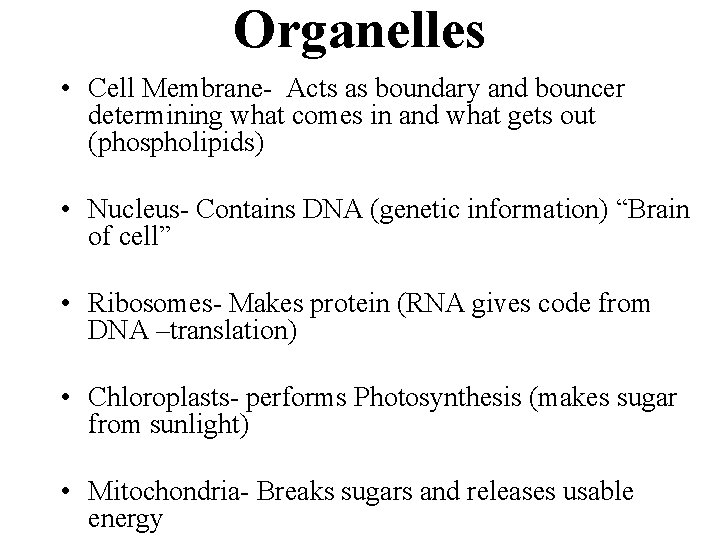 Organelles

• Cell Membrane- Acts as boundary and bouncer determining what comes in and what gets out (phospholipids)

• Nucleus- Contains DNA (genetic information) “Brain of cell”

• Ribosomes- Makes protein (RNA gives code from DNA –translation)

• Chloroplasts- performs Photosynthesis (makes sugar from sunlight)

• Mitochondria- Breaks sugars and releases usable energy